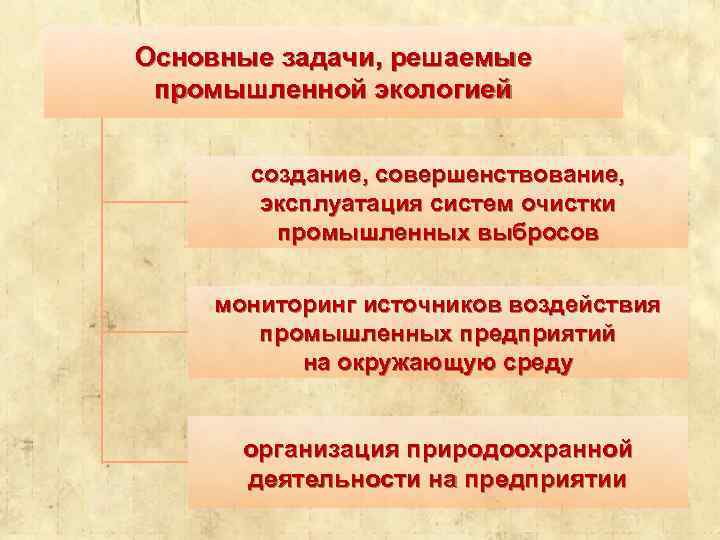 Основные задачи, решаемые промышленной экологией

создание, совершенствование, эксплуатация систем очистки промышленных выбросов

мониторинг источников воздействия промышленных предприятий на окружающую среду

организация природоохранной деятельности на предприятии